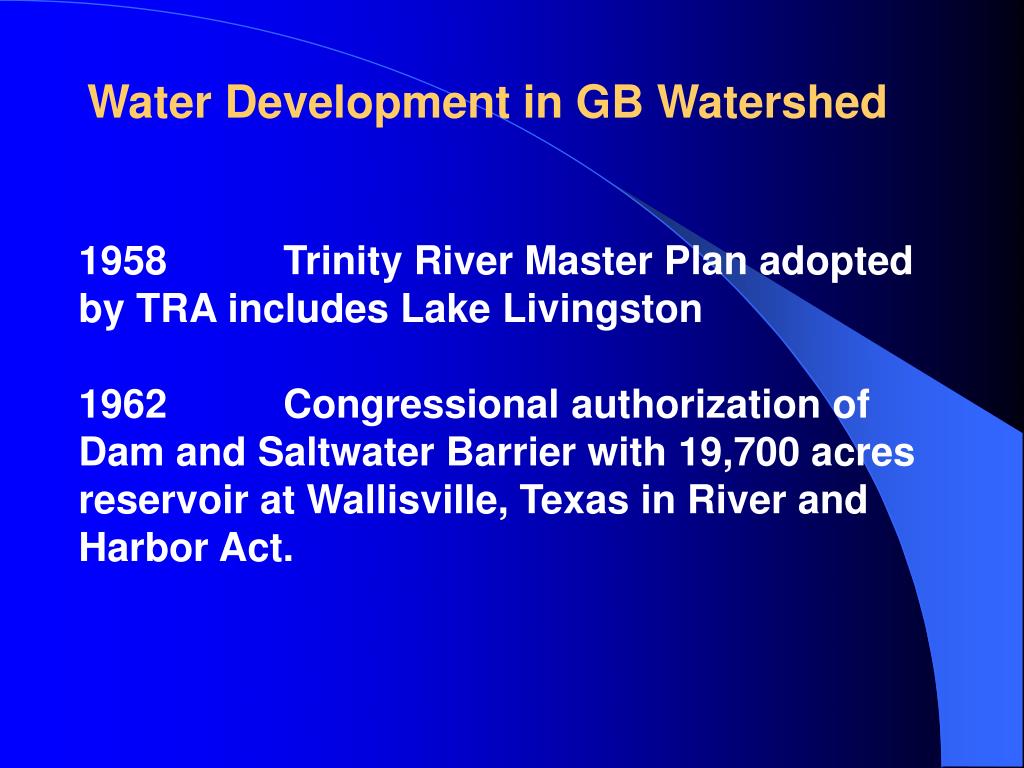 Water Development in GB Watershed

1958 Trinity River Master Plan adopted by TRA includes Lake Livingston

1962 Congressional authorization of Dam and Saltwater Barrier with 19,700 acres reservoir at Wallisville, Texas in River and Harbor Act.